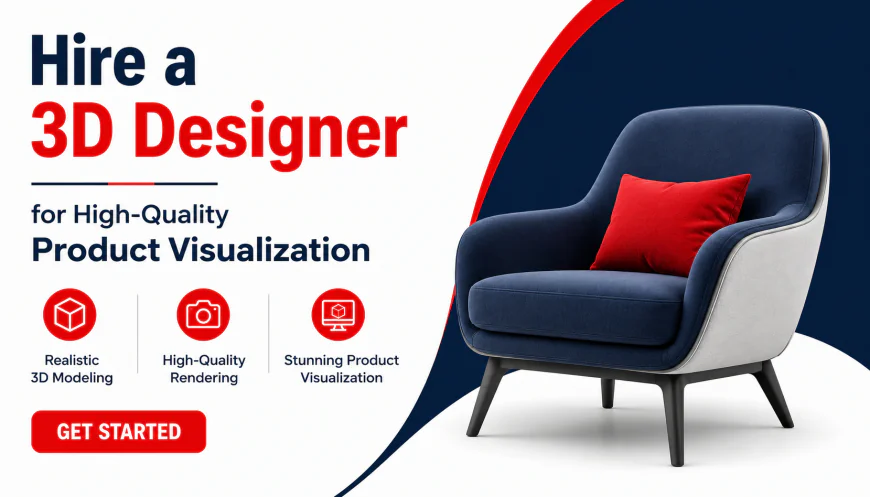 Hire a
3D Designer

for High-Quality
Product Visualization

Realistic 3D Modeling

High-Quality Rendering

Stunning Product Visualization

GET STARTED